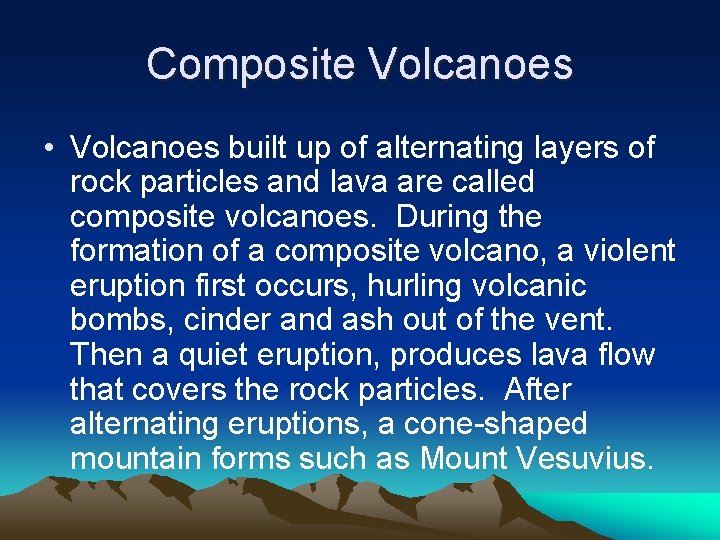 Composite Volcanoes

• Volcanoes built up of alternating layers of rock particles and lava are called composite volcanoes. During the formation of a composite volcano, a violent eruption first occurs, hurling volcanic bombs, cinder and ash out of the vent. Then a quiet eruption, produces lava flow that covers the rock particles. After alternating eruptions, a cone-shaped mountain forms such as Mount Vesuvius.